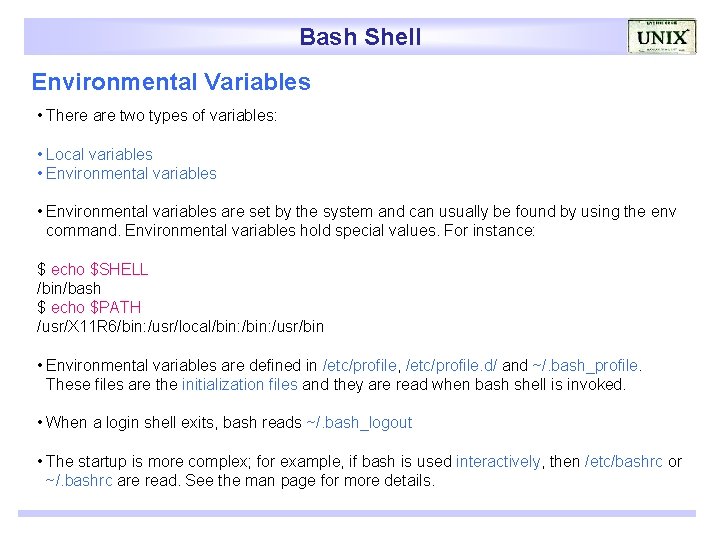 Bash Shell

UNIX

Environmental Variables

• There are two types of variables:

• Local variables
• Environmental variables

• Environmental variables are set by the system and can usually be found by using the env command. Environmental variables hold special values. For instance:

$ echo $SHELL
/bin/bash
$ echo $PATH
/usr/X11R6/bin:/usr/local/bin:/bin:/usr/bin

• Environmental variables are defined in /etc/profile, /etc/profile.d/ and ~/.bash_profile. These files are the initialization files and they are read when bash shell is invoked.

• When a login shell exits, bash reads ~/.bash_logout

• The startup is more complex; for example, if bash is used interactively, then /etc/bashrc or ~/.bashrc are read. See the man page for more details.